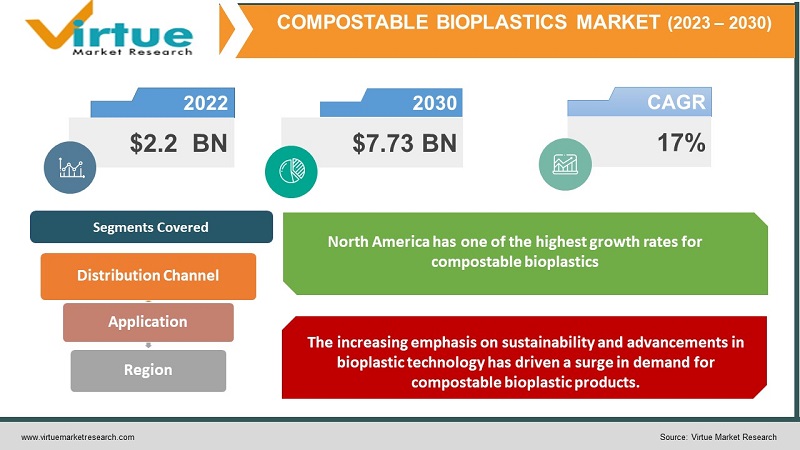 Virtue
Market Research

COMPOSTABLE BIOPLASTICS MARKET (2023 – 2030)

2022
$2.2 BN

2030
$7.73 BN

CAGR
17%

Segments Covered

Distribution Channel

Application

Region

North America has one of the highest growth rates for compostable bioplastics

The increasing emphasis on sustainability and advancements in bioplastic technology has driven a surge in demand for compostable bioplastic products.

www.virtuemarketresearch.com

Source: Virtue Market Research